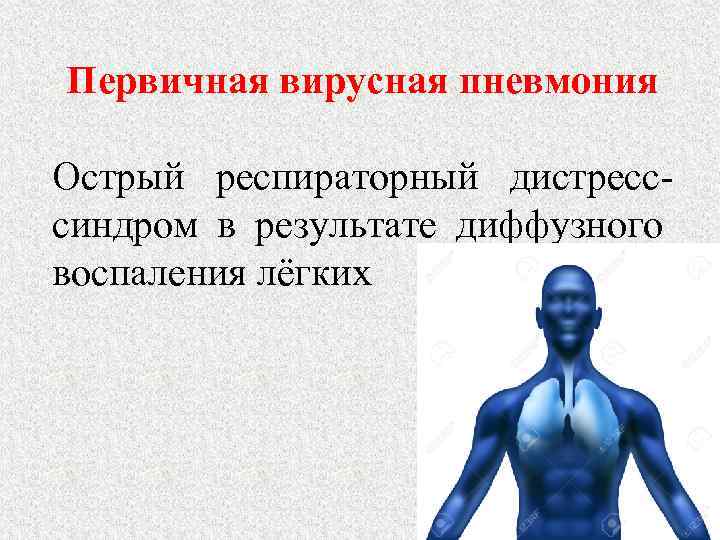 Первичная вирусная пневмония

Острый респираторный дистресс-синдром в результате диффузного воспаления лёгких